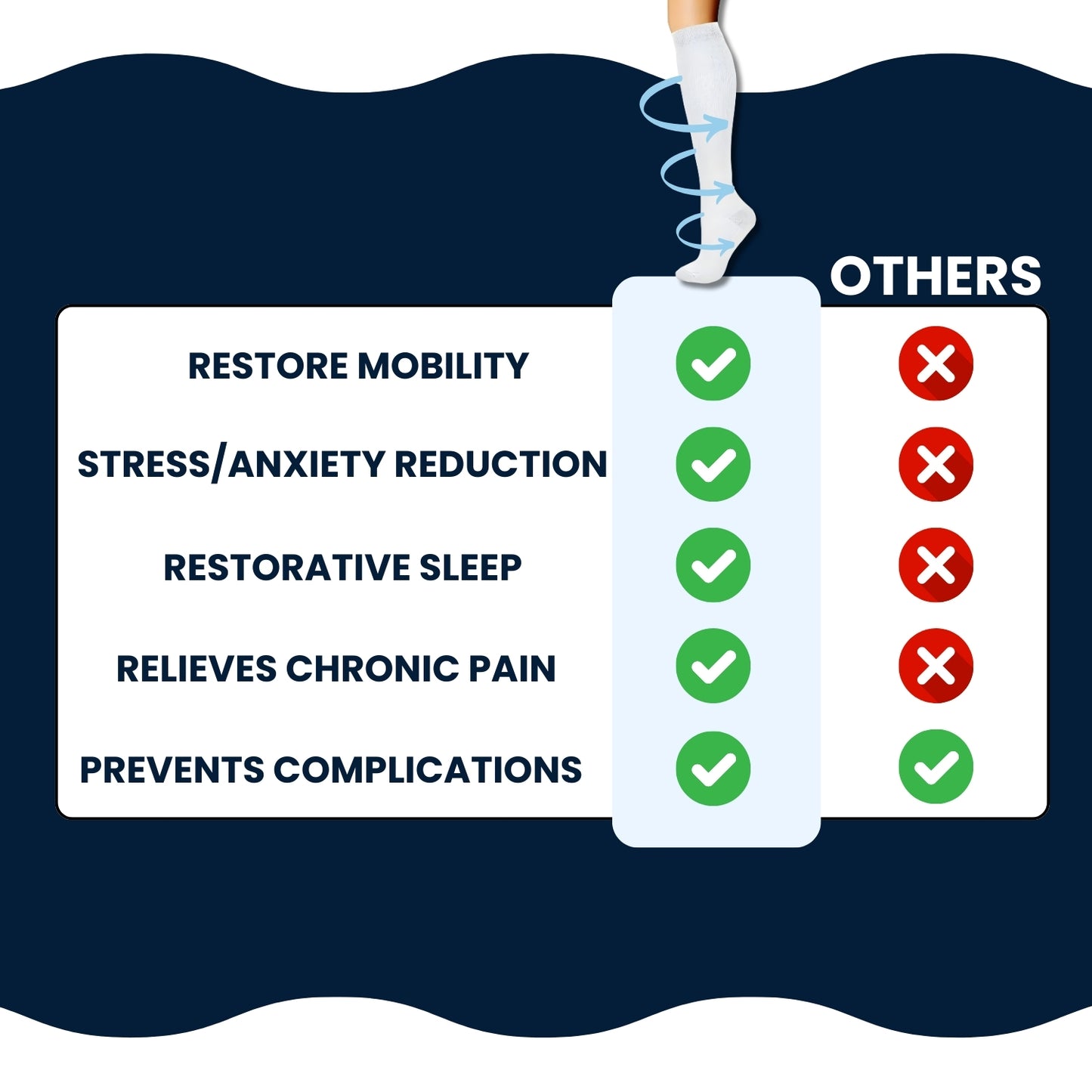 OTHERS

RESTORE MOBILITY

STRESS/ANXIETY REDUCTION

RESTORATIVE SLEEP

RELIEVES CHRONIC PAIN

PREVENTS COMPLICATIONS